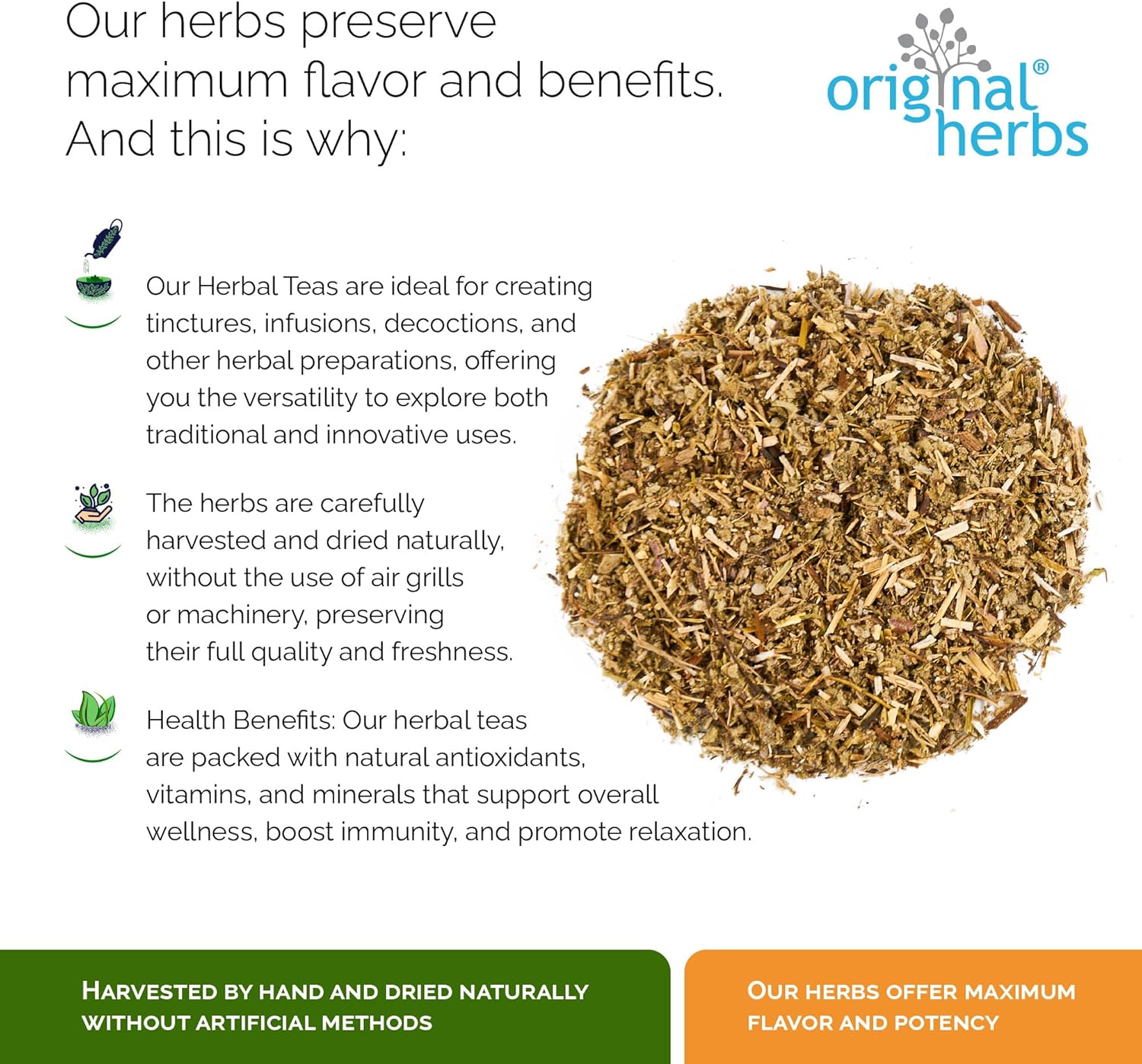 Our herbs preserve maximum flavor and benefits. And this is why:

original® herbs

Our Herbal Teas are ideal for creating tinctures, infusions, decoctions, and other herbal preparations, offering you the versatility to explore both traditional and innovative uses.

The herbs are carefully harvested and dried naturally, without the use of air grills or machinery, preserving their full quality and freshness.

Health Benefits: Our herbal teas are packed with natural antioxidants, vitamins, and minerals that support overall wellness, boost immunity, and promote relaxation.

HARVESTED BY HAND AND DRIED NATURALLY WITHOUT ARTIFICIAL METHODS

OUR HERBS OFFER MAXIMUM FLAVOR AND POTENCY